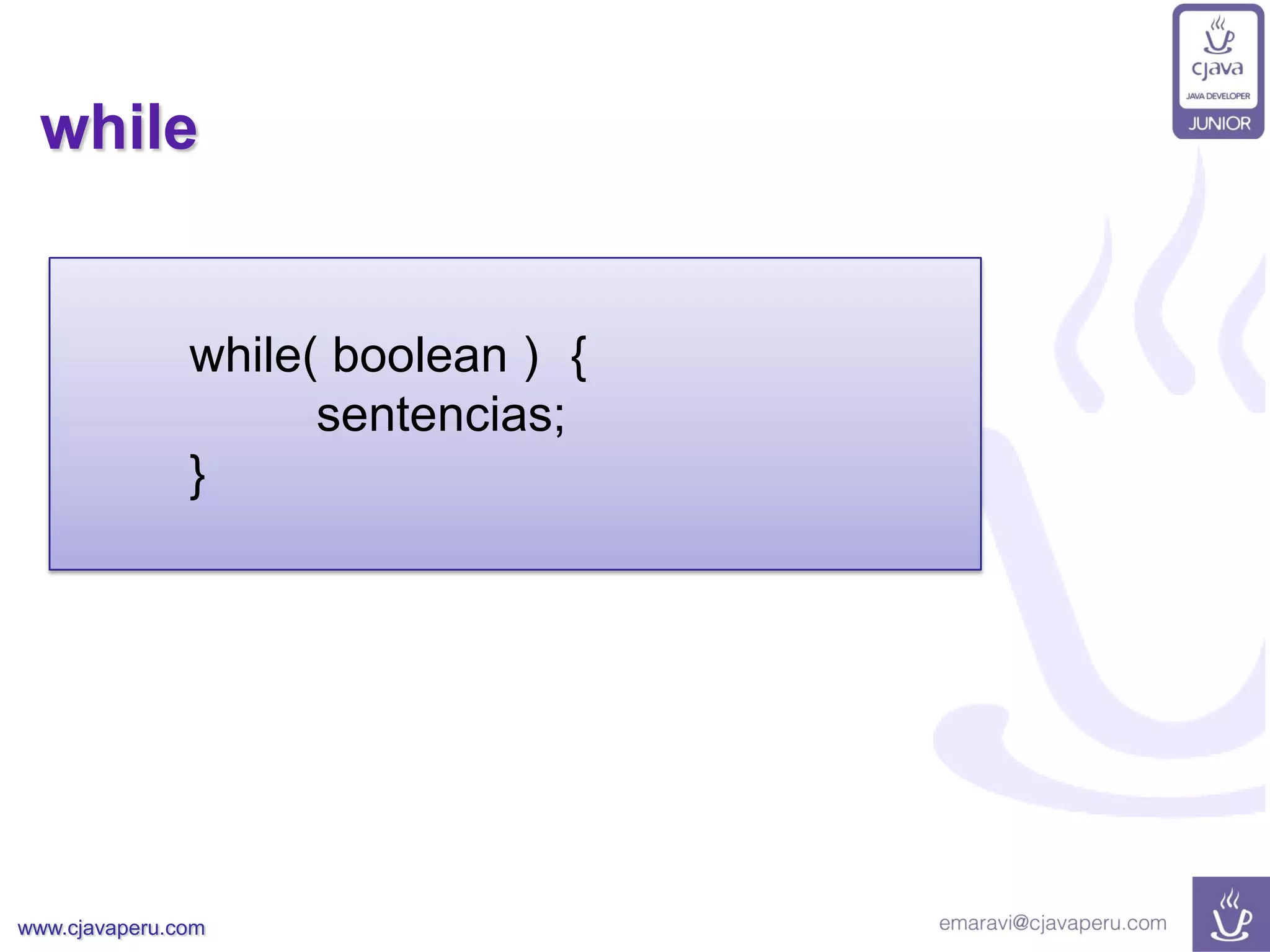 cjava
JAVA DEVELOPER
JUNIOR

while

while( boolean ) {
sentencias;
}

www.cjavaperu.com

emaravi@cjavaperu.com